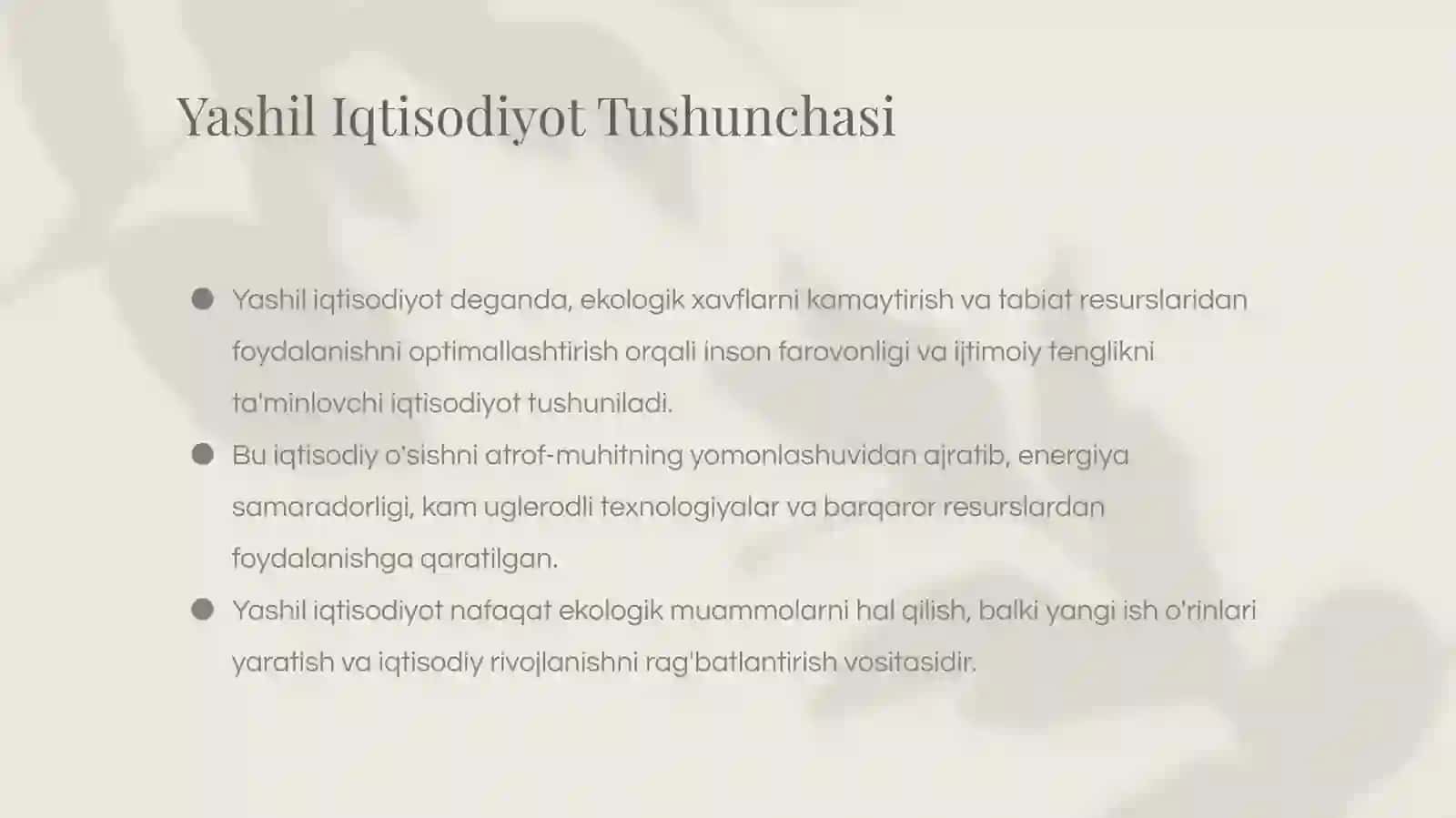 Yashil Iqtisodiyot Tushunchasi

● Yashil iqtisodiyot deganda, ekologik xavflarni kamaytirish va tabiat resurslaridan foydalanishni optimallashtirish orqali inson farovonligi va ijtimoiy tenglikni ta'minlovchi iqtisodiyot tushuniladi.

● Bu iqtisodiy o'sishni atrof-muhitning yomonlashuvidan ajratib, energiya samaradorligi, kam uglerodli texnologiyalar va barqaror resurslardan foydalanishga qaratilgan.

● Yashil iqtisodiyot nafaqat ekologik muammolarni hal qilish, balki yangi ish o'rinlari yaratish va iqtisodiy rivojlanishni rag'batlantirish vositasidir.